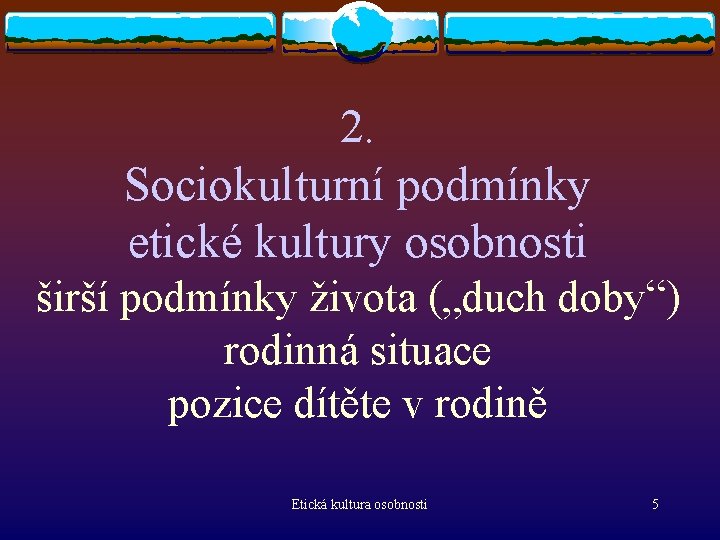 2.
Sociokulturní podmínky etické kultury osobnosti

širší podmínky života („duch doby“)
rodinná situace
pozice dítěte v rodině

Etická kultura osobnosti

5